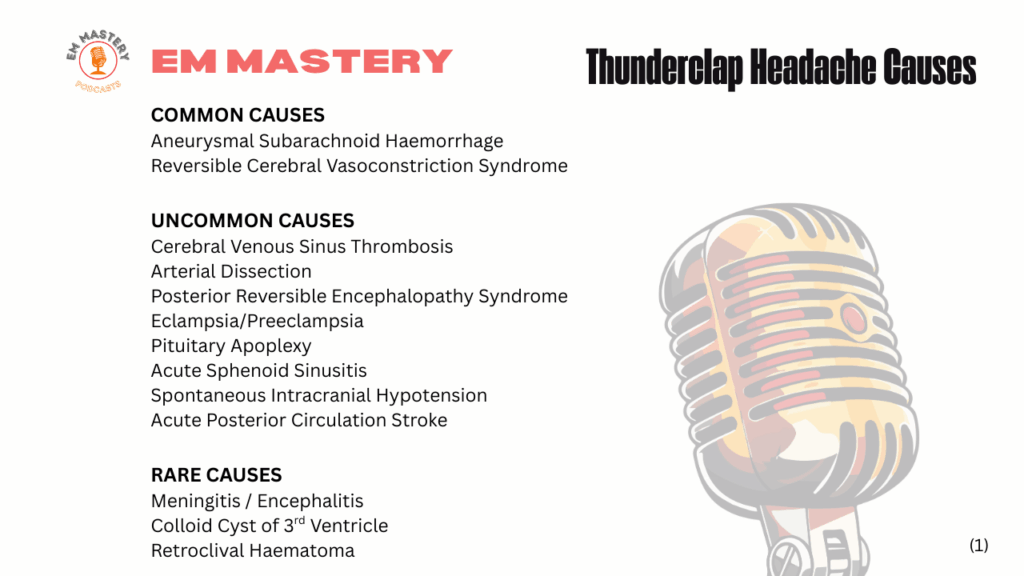 EM MASTERY
PODCASTS

EM MASTERY

Thunderclap Headache Causes

COMMON CAUSES
Aneurysmal Subarachnoid Haemorrhage
Reversible Cerebral Vasoconstriction Syndrome

UNCOMMON CAUSES
Cerebral Venous Sinus Thrombosis
Arterial Dissection
Posterior Reversible Encephalopathy Syndrome
Eclampsia/Preeclampsia
Pituitary Apoplexy
Acute Sphenoid Sinusitis
Spontaneous Intracranial Hypotension
Acute Posterior Circulation Stroke

RARE CAUSES
Meningitis / Encephalitis
Colloid Cyst of 3$^{rd}$ Ventricle
Retroclival Haematoma

(1)